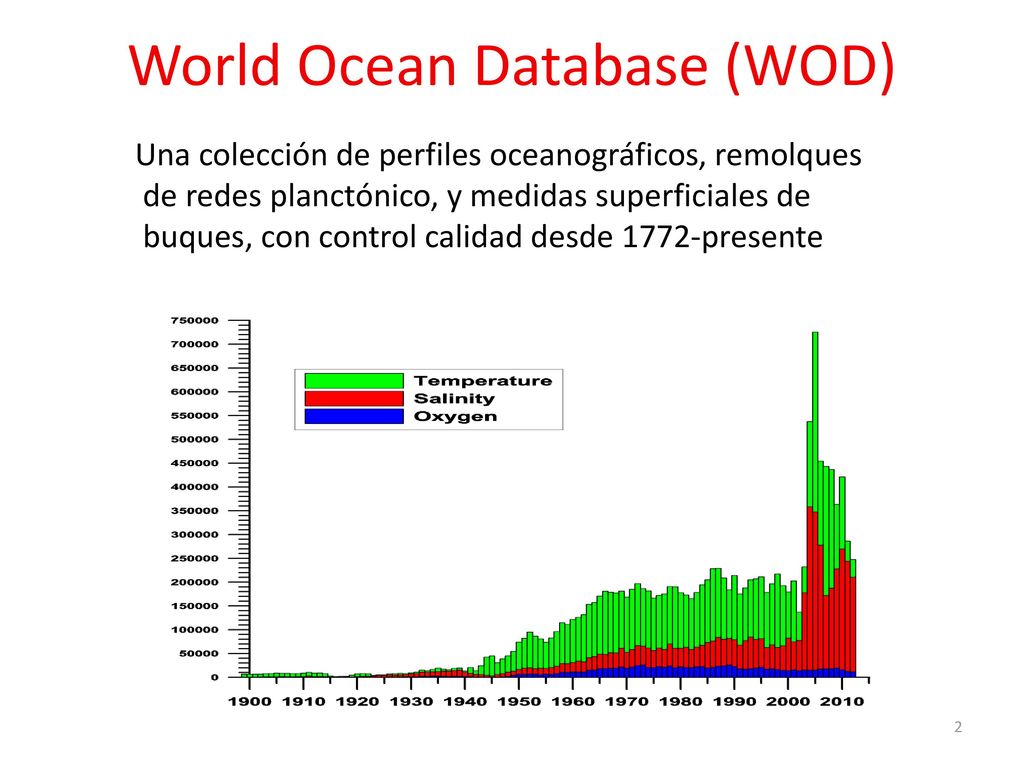 World Ocean Database (WOD)

Una colección de perfiles oceanográficos, remolques de redes planctónico, y medidas superficiales de buques, con control calidad desde 1772-presente

750000
700000
650000
600000
550000
500000
450000
400000
350000
300000
250000
200000
150000
100000
50000
0

Temperature
Salinity
Oxygen

1900 1910 1920 1930 1940 1950 1960 1970 1980 1990 2000 2010

2